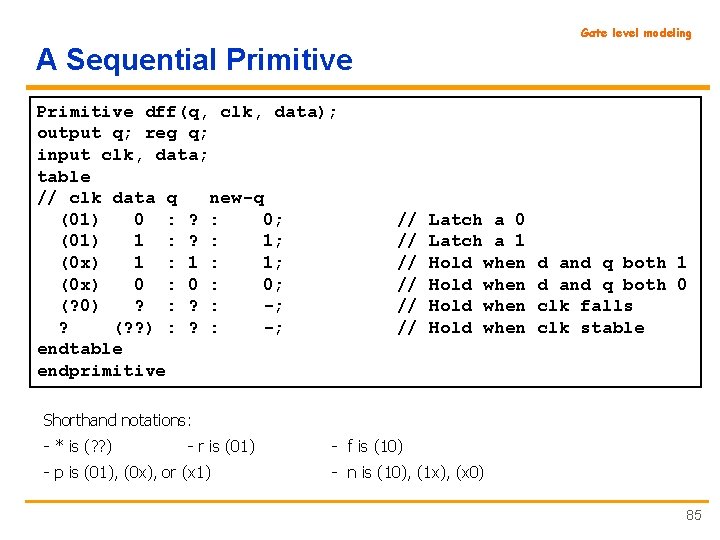 Gate level modeling

A Sequential Primitive

Primitive dff(q, clk, data);
output q; reg q;
input clk, data;
table
// clk data q new-q
(01) 0 : ? : 0; // Latch a 0
(01) 1 : ? : 1; // Latch a 1
(0x) 1 : 1 : 1; // Hold when d and q both 1
(0x) 0 : 0 : 0; // Hold when d and q both 0
(?0) ? : ? : -; // Hold when clk falls
? (??) : ? : -; // Hold when clk stable
endtable
endprimitive

Shorthand notations:

- * is (??) - r is (01) - f is (10)

- p is (01), (0x), or (x1) - n is (10), (1x), (x0)

85